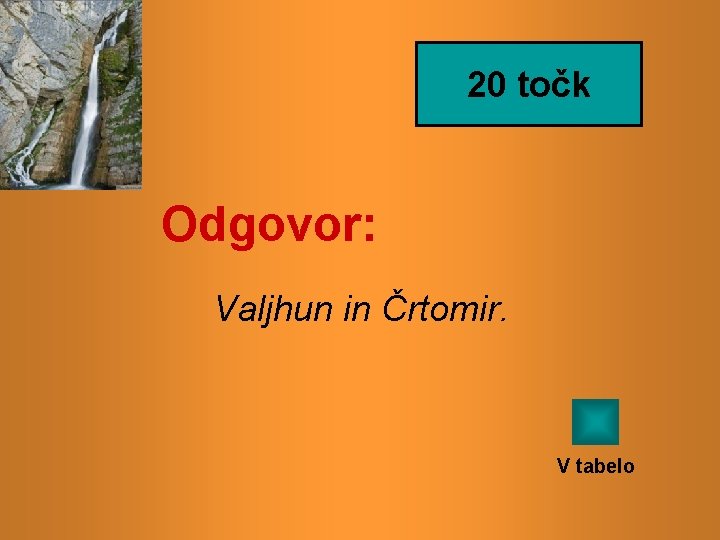 20 točk

Odgovor:

Valjhun in Črtomir.

V tabelo